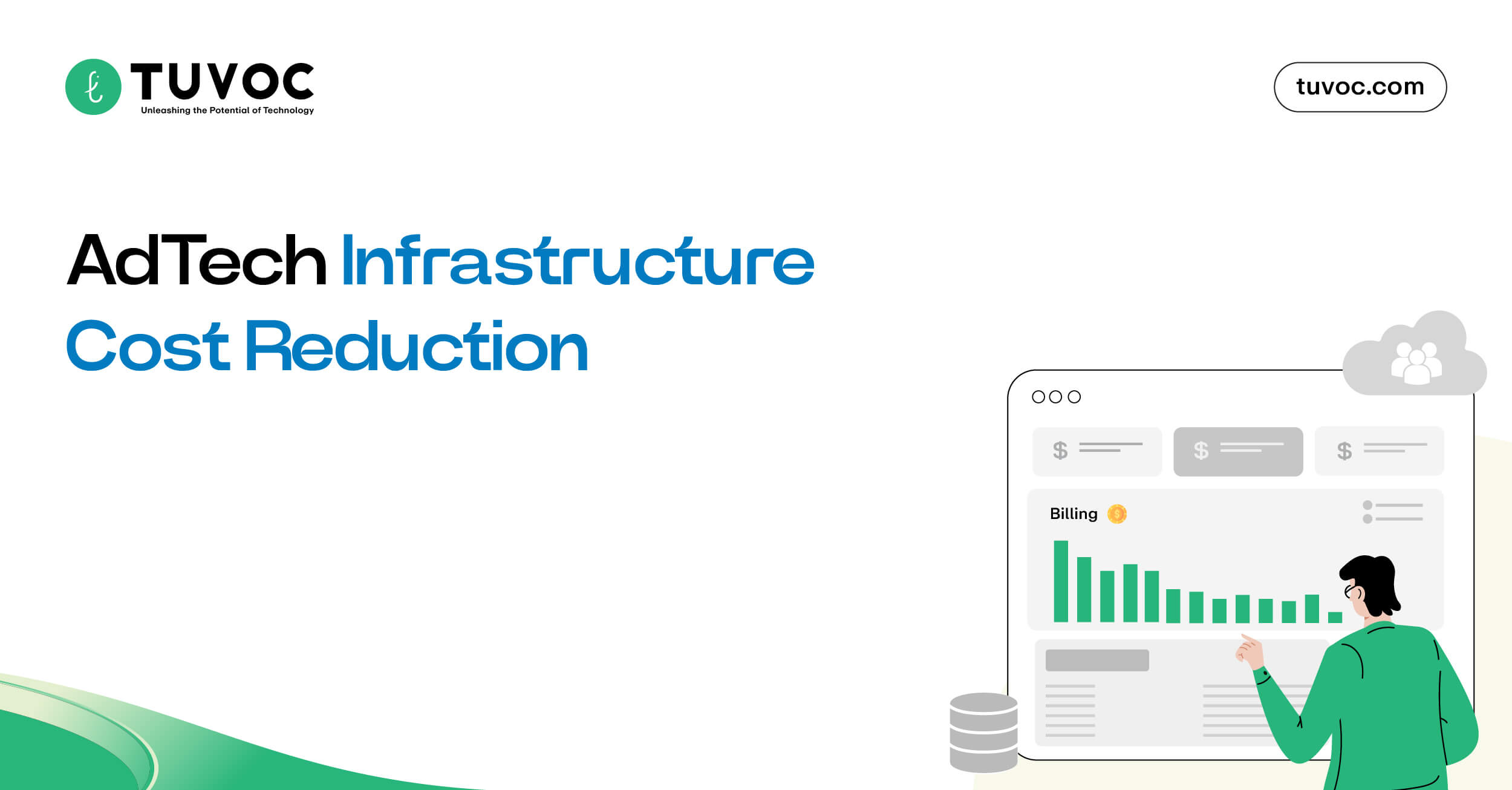 TUVOC
Unleashing the Potential of Technology

tuvoc.com

AdTech Infrastructure Cost Reduction

$

$

$

Billing